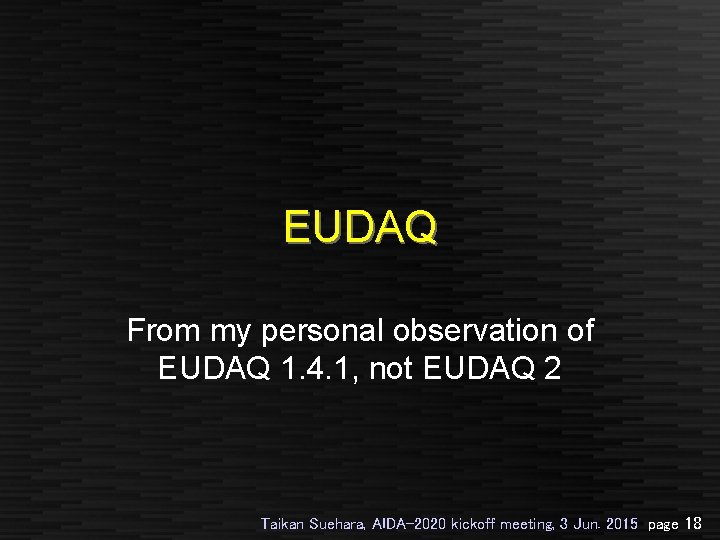 EUDAQ

From my personal observation of EUDAQ 1.4.1, not EUDAQ 2

Taikan Suehara, AIDA-2020 kickoff meeting, 3 Jun. 2015 page 18